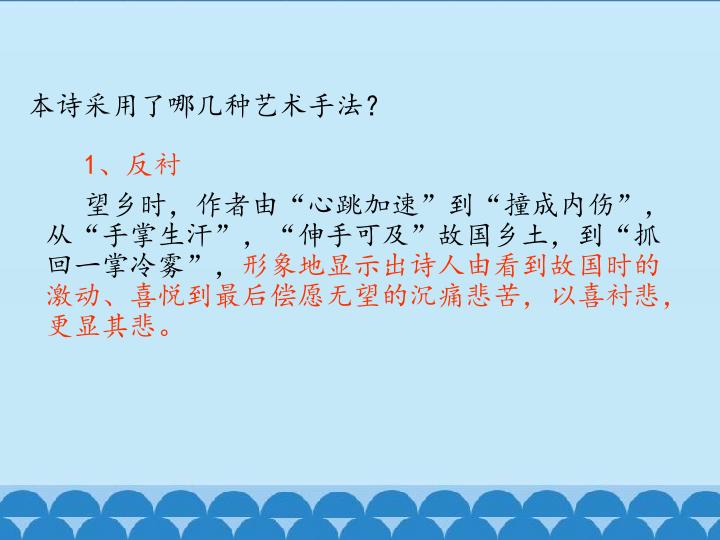 本诗采用了哪几种艺术手法？

1、反衬

望乡时，作者由“心跳加速”到“撞成内伤”，从“手掌生汗”，“伸手可及”故国乡土，到“抓回一掌冷雾”，形象地显示出诗人由看到故国时的激动、喜悦到最后偿愿无望的沉痛悲苦，以喜衬悲，更显其悲。